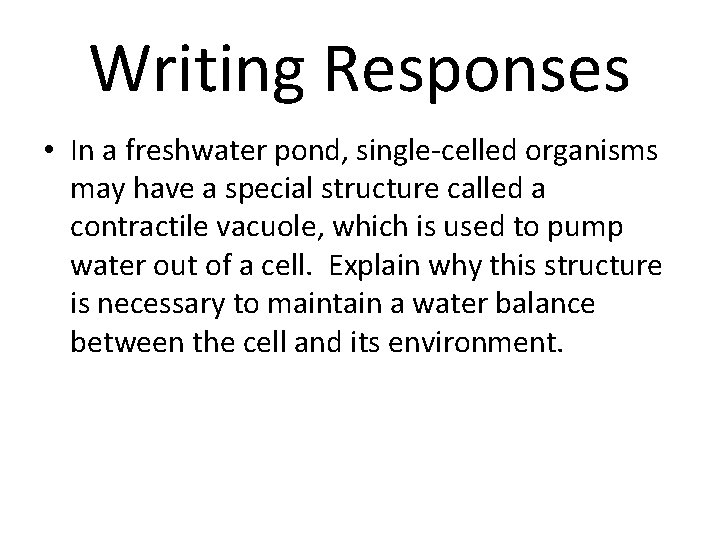 Writing Responses

• In a freshwater pond, single-celled organisms may have a special structure called a contractile vacuole, which is used to pump water out of a cell. Explain why this structure is necessary to maintain a water balance between the cell and its environment.